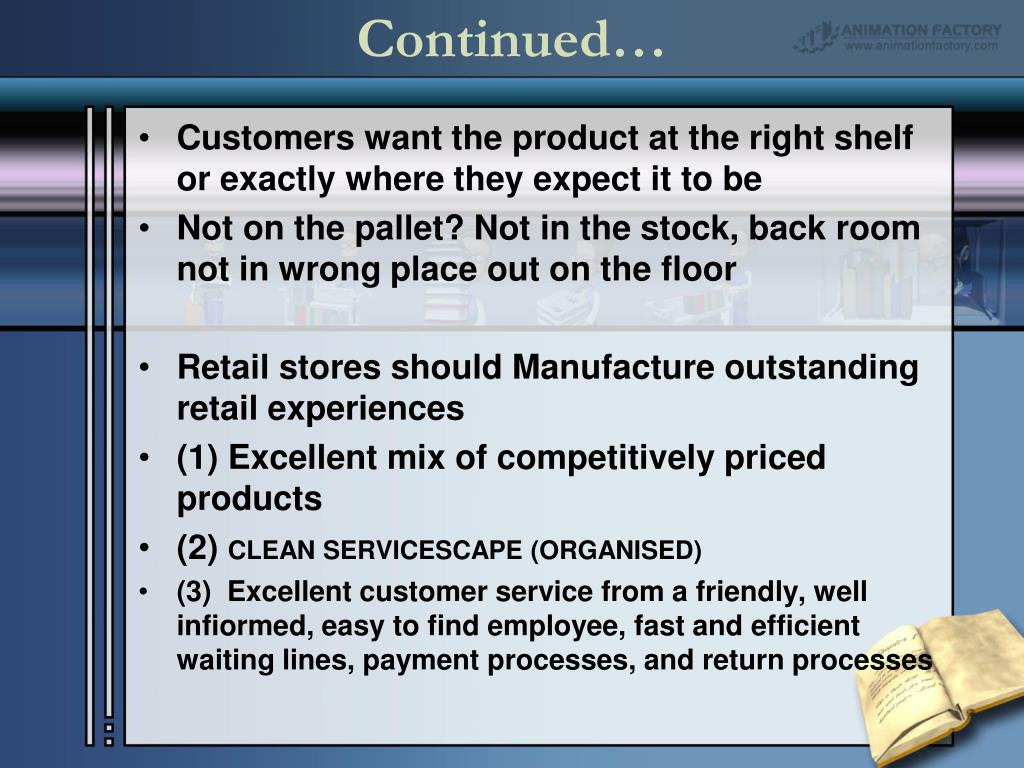 Continued…

ANIMATION FACTORY
www.animationfactory.com

• Customers want the product at the right shelf or exactly where they expect it to be
• Not on the pallet? Not in the stock, back room not in wrong place out on the floor

• Retail stores should Manufacture outstanding retail experiences
• (1) Excellent mix of competitively priced products
• (2) CLEAN SERVICESCAPE (ORGANISED)
• (3) Excellent customer service from a friendly, well infiormed, easy to find employee, fast and efficient waiting lines, payment processes, and return processes